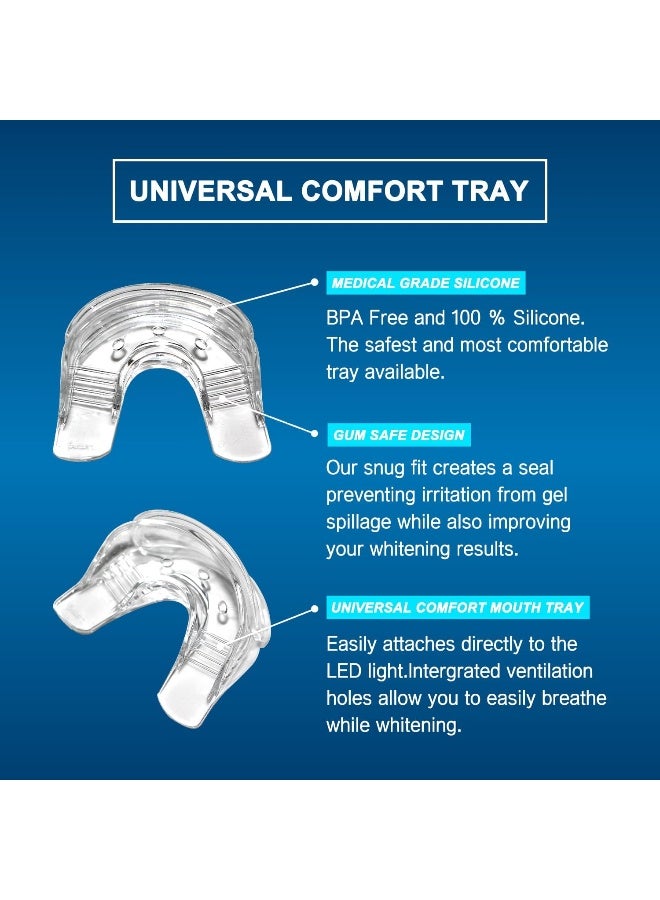 UNIVERSAL COMFORT TRAY

MEDICAL GRADE SILICONE

BPA Free and 100 % Silicone. The safest and most comfortable tray available.

GUM SAFE DESIGN

Our snug fit creates a seal preventing irritation from gel spillage while also improving your whitening results.

UNIVERSAL COMFORT MOUTH TRAY

Easily attaches directly to the LED light.Intergrated ventilation holes allow you to easily breathe while whitening.